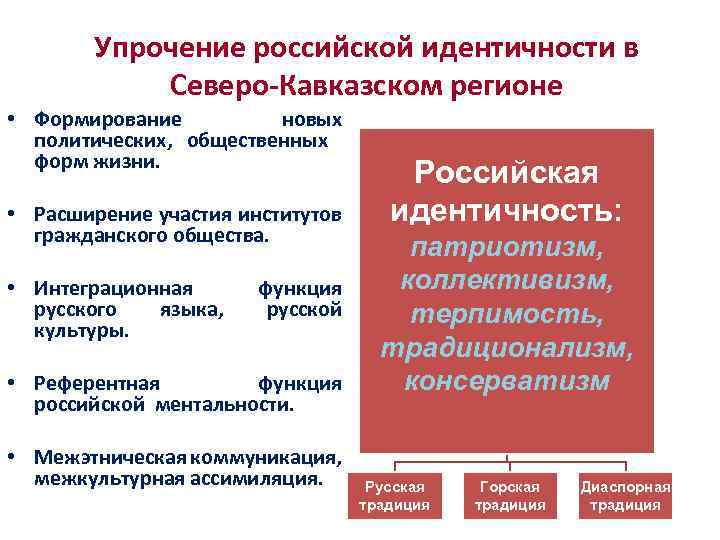 Упрочение российской идентичности в Северо-Кавказском регионе

• Формирование новых политических, общественных форм жизни.

• Расширение участия институтов гражданского общества.

• Интеграционная функция русского языка, русской культуры.

• Референтная функция российской ментальности.

• Межэтническая коммуникация, межкультурная ассимиляция.

Российская идентичность: патриотизм, коллективизм, терпимость, традиционализм, консерватизм

Русская традиция

Горская традиция

Диаспорная традиция